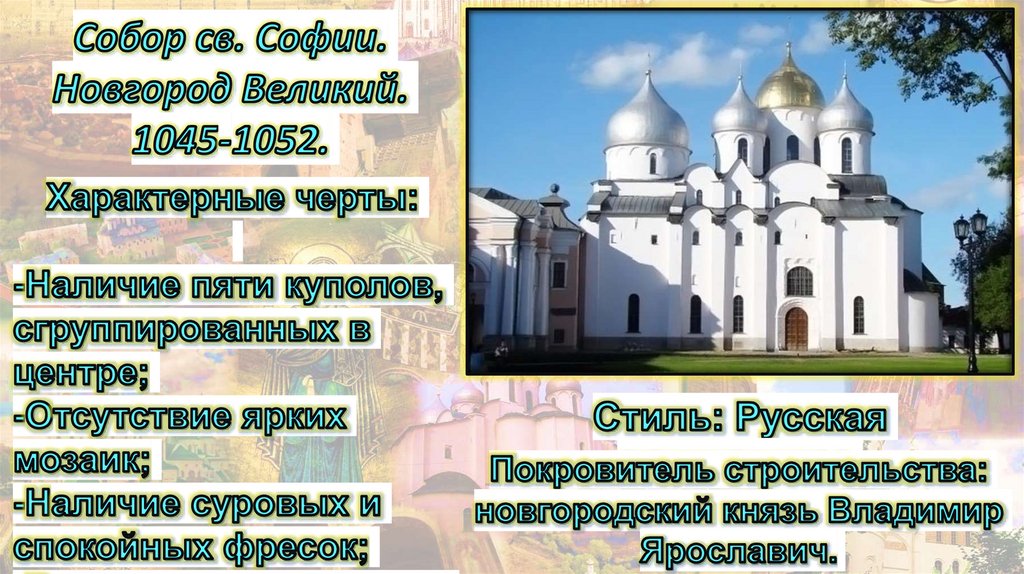 Собор св. Софии. Новгород Великий. 1045-1052.

Характерные черты:

-Наличие пяти куполов, сгруппированных в центре;
-Отсутствие ярких мозаик;
-Наличие суровых и спокойных фресок;

Стиль: Русская

Покровитель строительства: новгородский князь Владимир Ярославич.